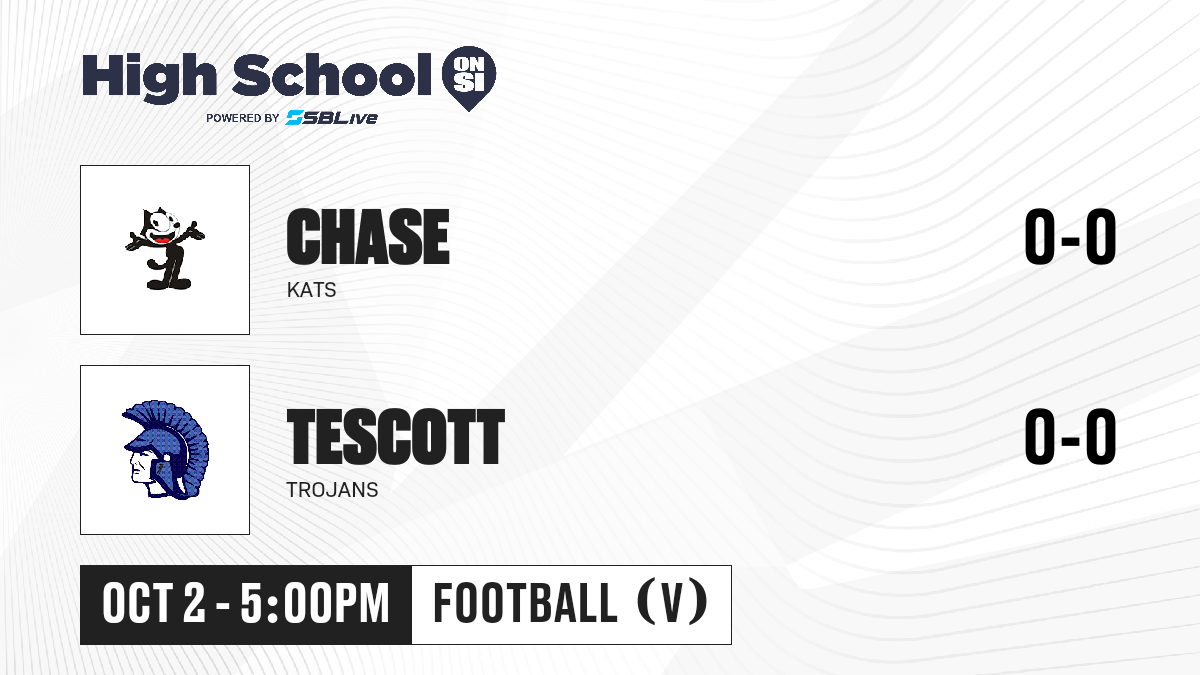 High School ON SI
POWERED BY SBLive

CHASE
KATS
0-0

TESCOTT
TROJANS
0-0

OCT 2 - 5:00PM
FOOTBALL (V)